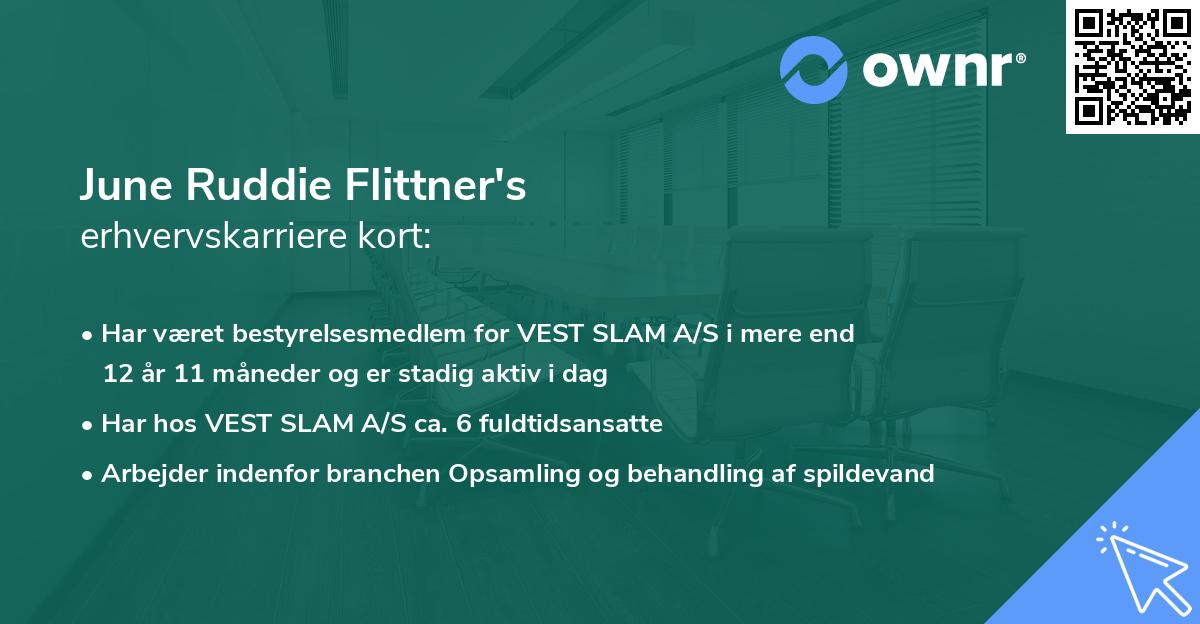 ownr®

June Ruddie Flittner's
erhvervskarriere kort:

• Har været bestyrelsesmedlem for VEST SLAM A/S i mere end 12 år 11 måneder og er stadig aktiv i dag
• Har hos VEST SLAM A/S ca. 6 fuldtidsansatte
• Arbejder indenfor branchen Opsamling og behandling af spildevand